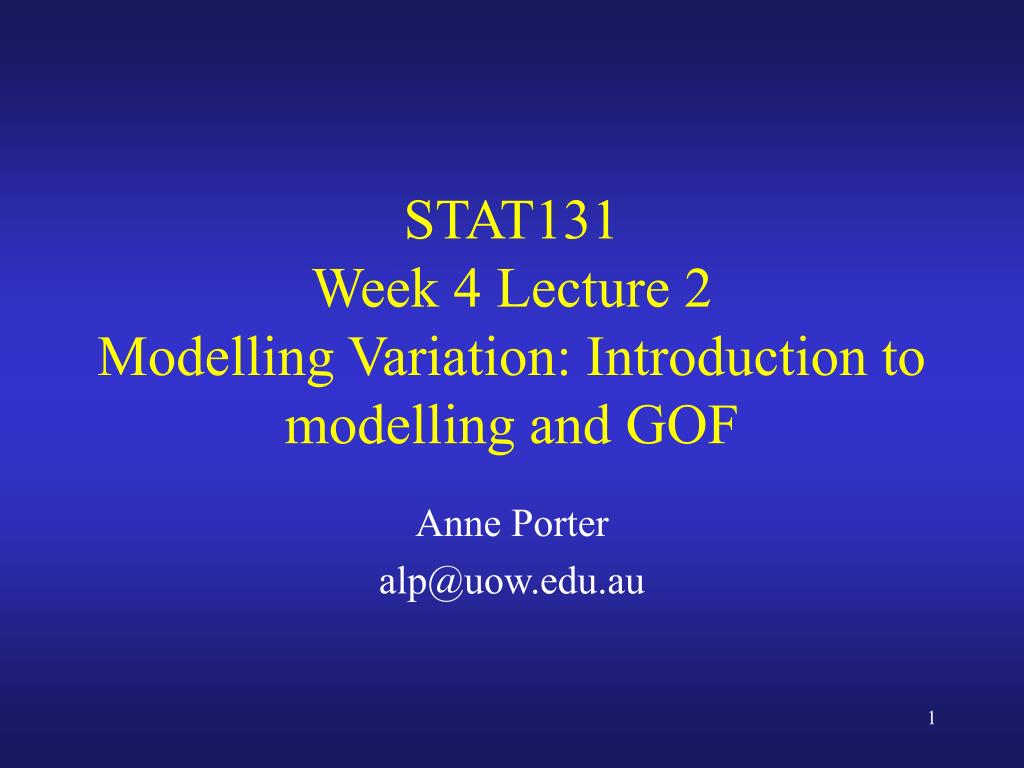 STAT131
Week 4 Lecture 2
Modelling Variation: Introduction to modelling and GOF

Anne Porter
alp@uow.edu.au

1